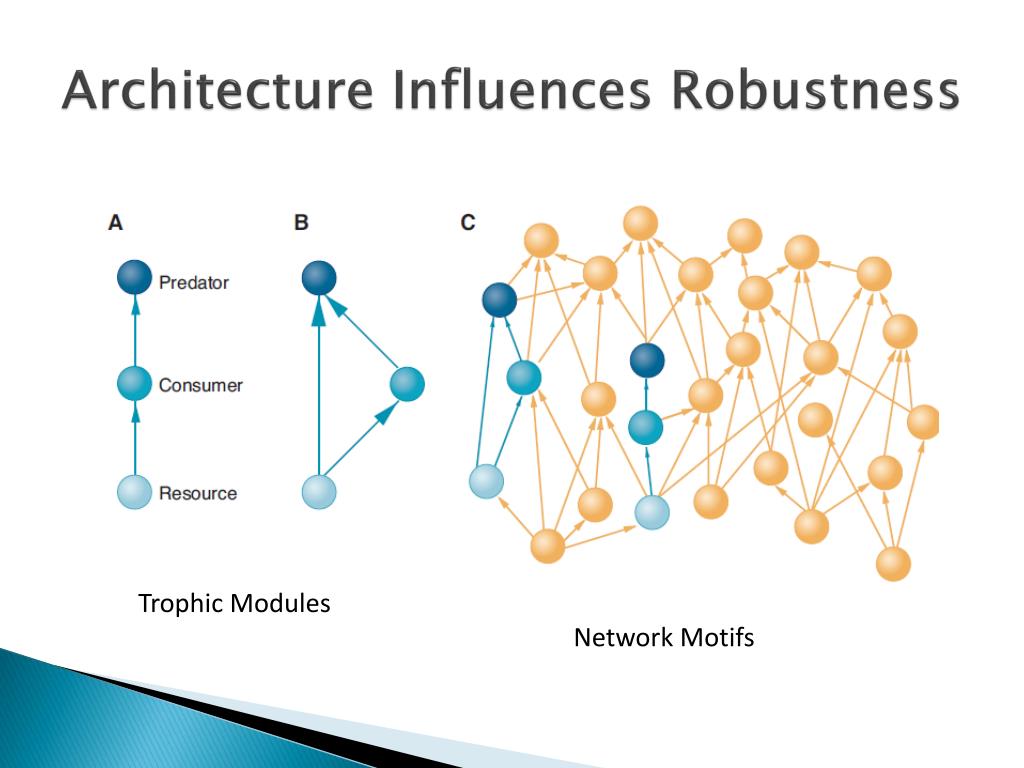 Architecture Influences Robustness

A

Predator

Consumer

Resource

B

C

Trophic Modules

Network Motifs